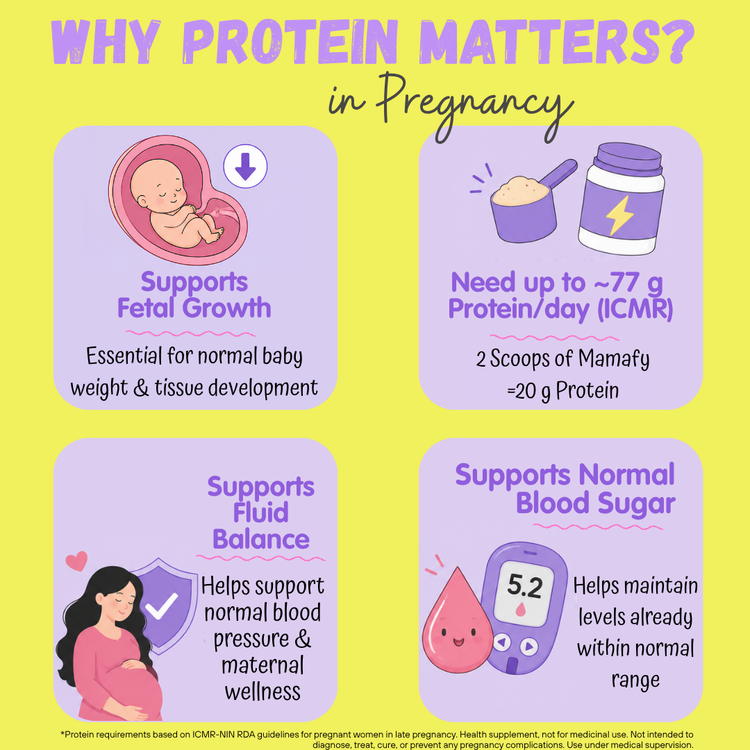 WHY PROTEIN MATTERS?

in Pregnancy

Supports Fetal Growth

Essential for normal baby weight & tissue development

Need up to ~77 g Protein/day (ICMR)

2 Scoops of Mamafy =20 g Protein

Supports Fluid Balance

Helps support normal blood pressure & maternal wellness

Supports Normal Blood Sugar

5.2

Helps maintain levels already within normal range

*Protein requirements based on ICMR-NIN RDA guidelines for pregnant women in late pregnancy. Health supplement, not for medicinal use. Not intended to diagnose, treat, cure, or prevent any pregnancy complications. Use under medical supervision.